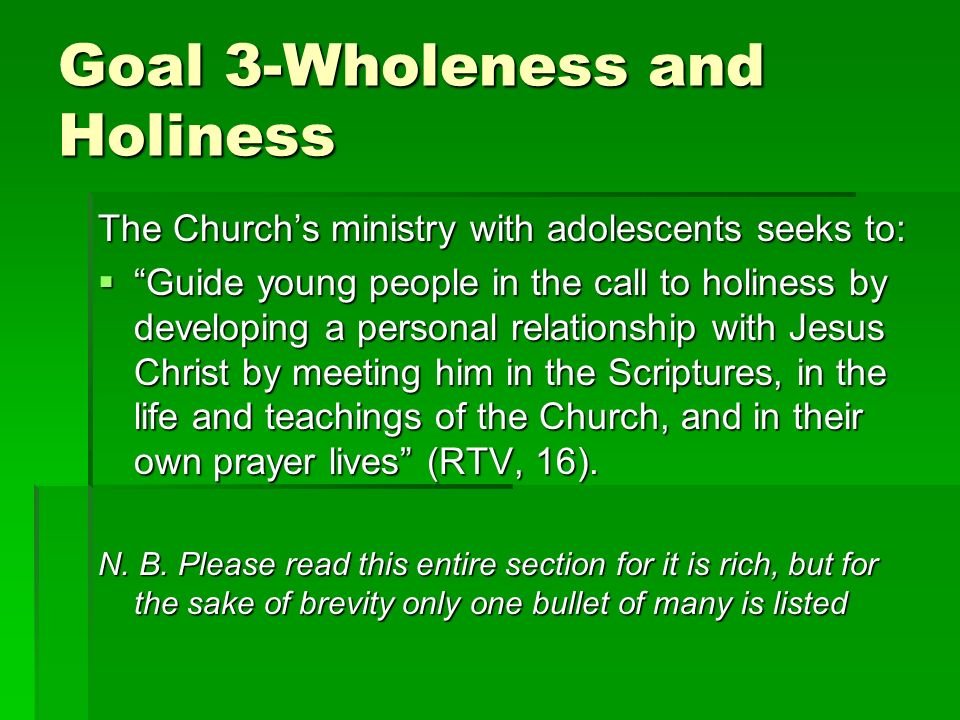 Goal 3-Wholeness and Holiness

The Church’s ministry with adolescents seeks to:

▪ “Guide young people in the call to holiness by developing a personal relationship with Jesus Christ by meeting him in the Scriptures, in the life and teachings of the Church, and in their own prayer lives” (RTV, 16).

N. B. Please read this entire section for it is rich, but for the sake of brevity only one bullet of many is listed